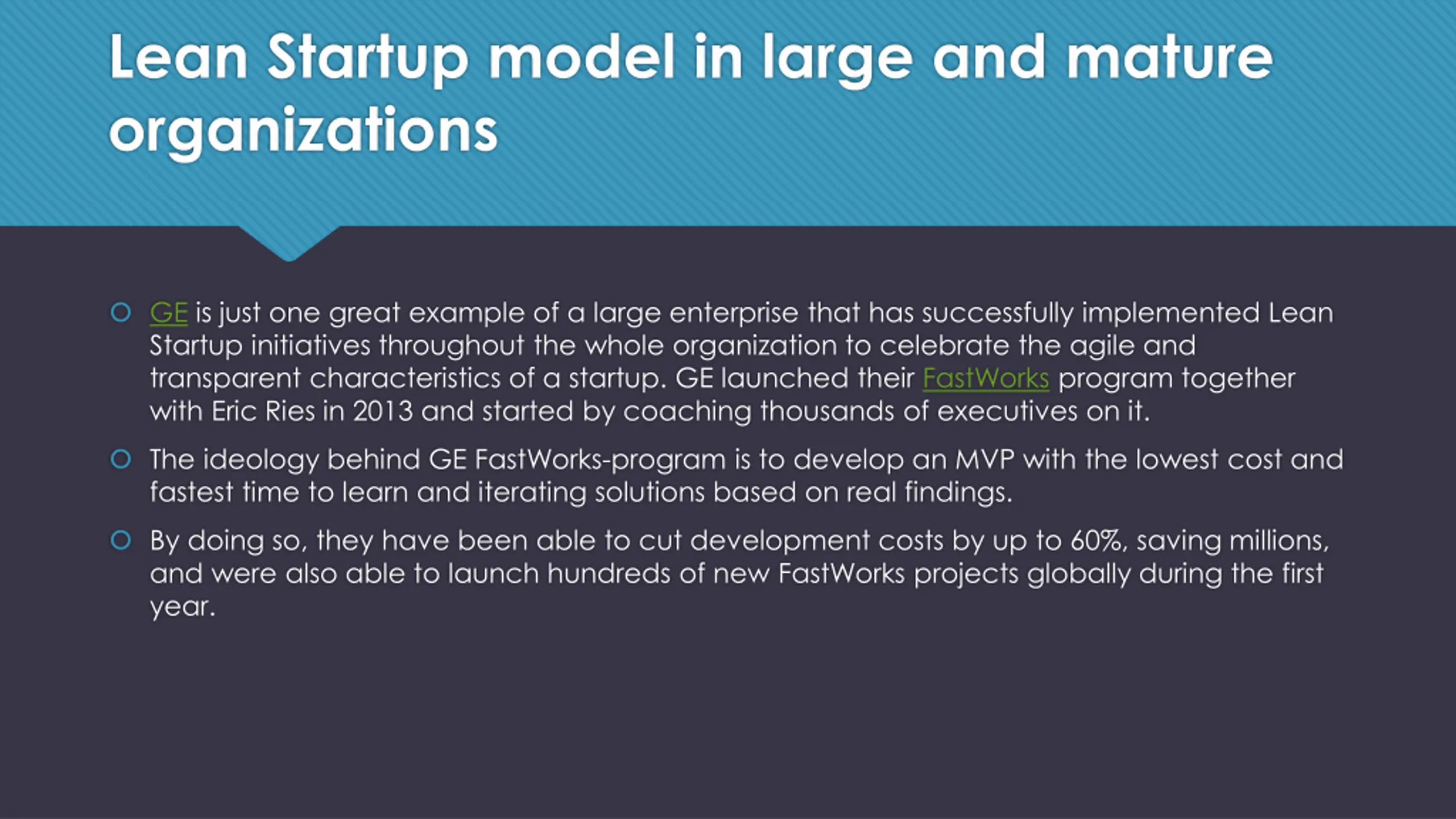 Lean Startup model in large and mature organizations

GE is just one great example of a large enterprise that has successfully implemented Lean Startup initiatives throughout the whole organization to celebrate the agile and transparent characteristics of a startup. GE launched their FastWorks program together with Eric Ries in 2013 and started by coaching thousands of executives on it.

The ideology behind GE FastWorks-program is to develop an MVP with the lowest cost and fastest time to learn and iterating solutions based on real findings.

By doing so, they have been able to cut development costs by up to 60%, saving millions, and were also able to launch hundreds of new FastWorks projects globally during the first year.